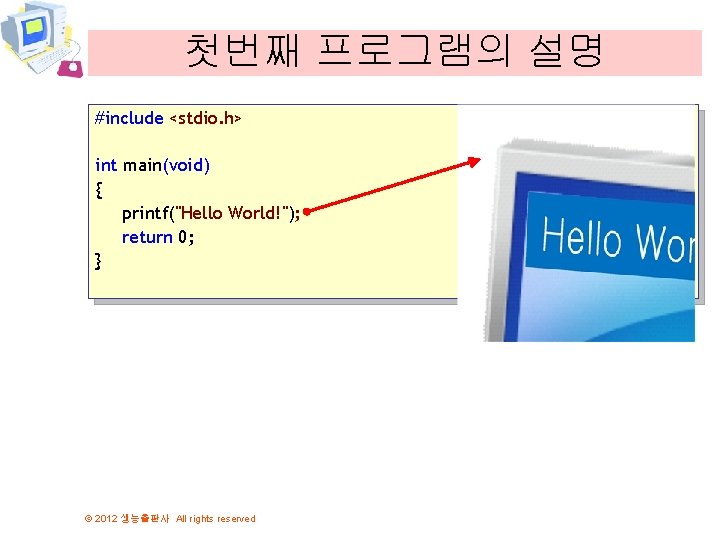 첫번째 프로그램의 설명

#include <stdio.h>

int main(void)
{
    printf("Hello World!");
    return 0;
}

Hello Wor

© 2012 생능출판사 All rights reserved